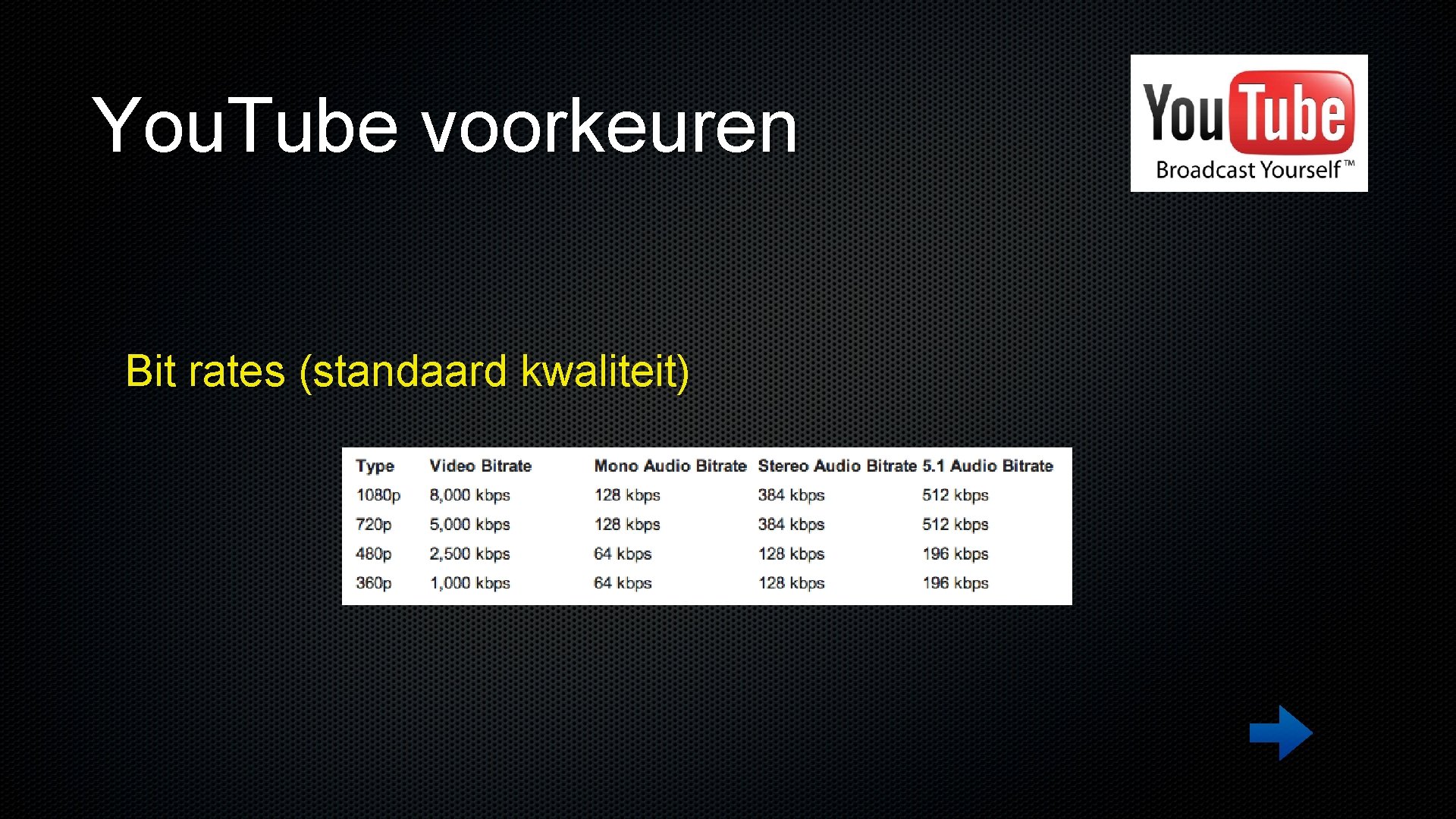 You.Tube voorkeuren

YouTube Broadcast Yourself™

Bit rates (standaard kwaliteit)

| Type | Video Bitrate | Mono Audio Bitrate | Stereo Audio Bitrate | 5.1 Audio Bitrate |
|---|---|---|---|---|
| 1080p | 8,000 kbps | 128 kbps | 384 kbps | 512 kbps |
| 720p | 5,000 kbps | 128 kbps | 384 kbps | 512 kbps |
| 480p | 2,500 kbps | 64 kbps | 128 kbps | 196 kbps |
| 360p | 1,000 kbps | 64 kbps | 128 kbps | 196 kbps |